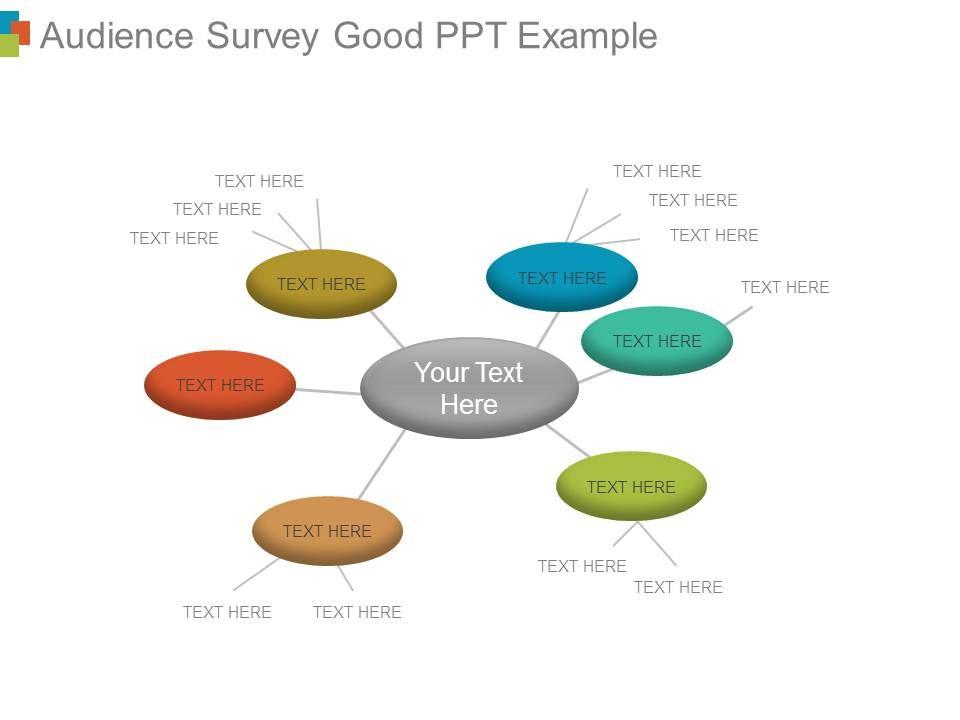 Audience Survey Good PPT Example

TEXT HERE
TEXT HERE
TEXT HERE
TEXT HERE

TEXT HERE
TEXT HERE
TEXT HERE
TEXT HERE

TEXT HERE
TEXT HERE

TEXT HERE

Your Text Here

TEXT HERE

TEXT HERE
TEXT HERE
TEXT HERE

TEXT HERE
TEXT HERE
TEXT HERE